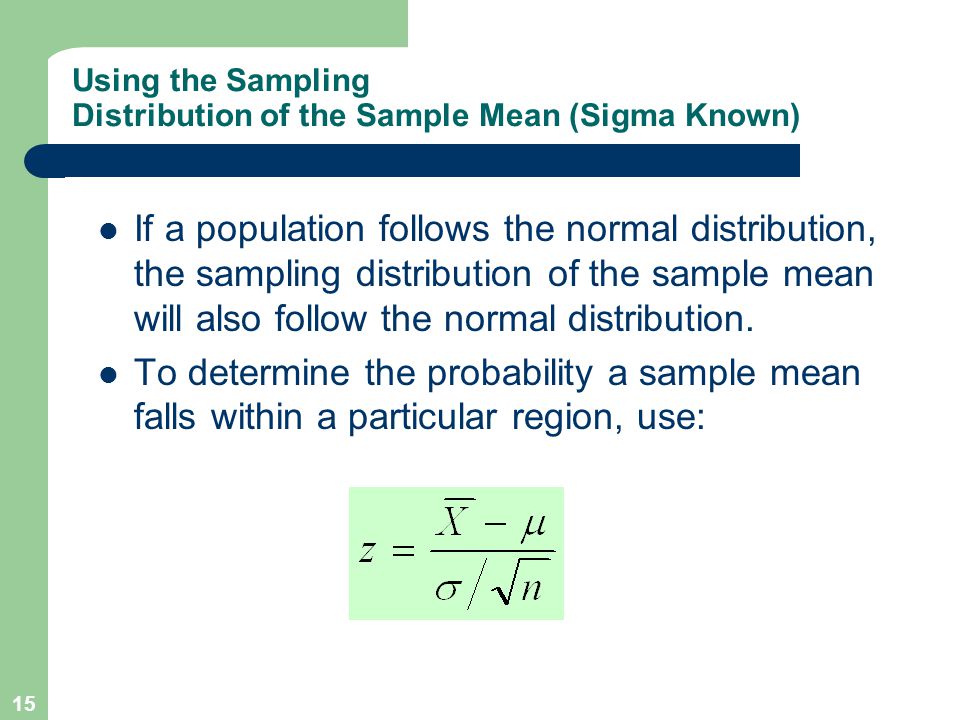 Using the Sampling
Distribution of the Sample Mean (Sigma Known)

- If a population follows the normal distribution, the sampling distribution of the sample mean will also follow the normal distribution.
- To determine the probability a sample mean falls within a particular region, use:

$z = \frac{\overline{X} - \mu}{\sigma / \sqrt{n}}$

15